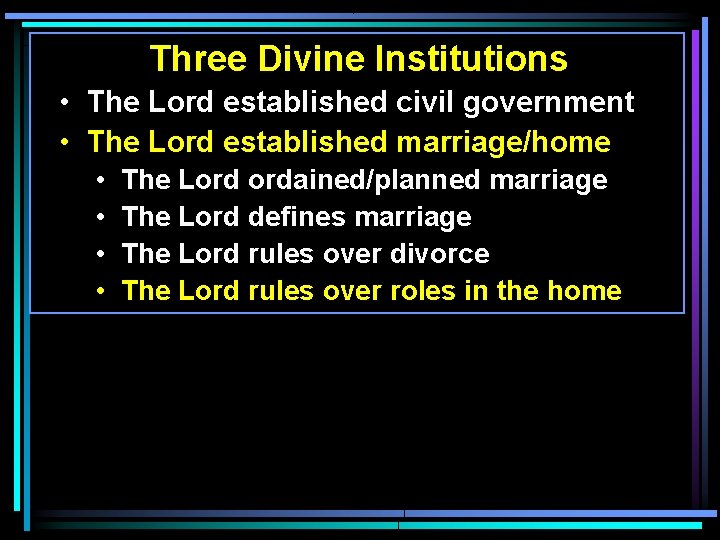 Three Divine Institutions

• The Lord established civil government
• The Lord established marriage/home
• The Lord ordained/planned marriage
• The Lord defines marriage
• The Lord rules over divorce
• The Lord rules over roles in the home